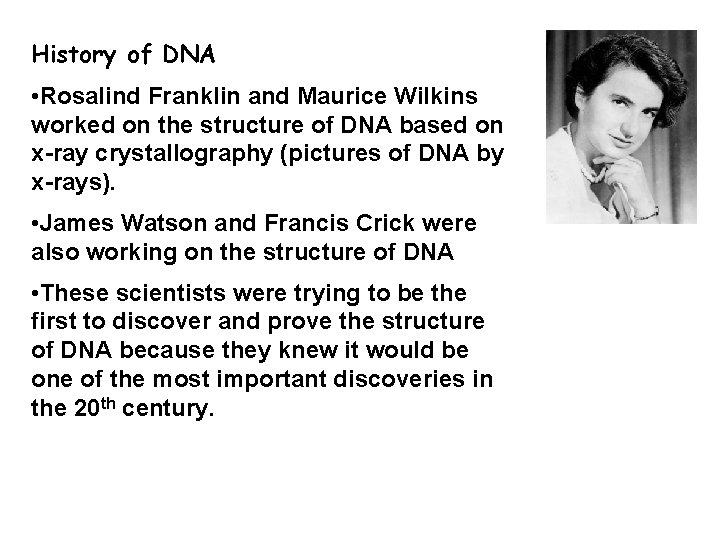 History of DNA

•Rosalind Franklin and Maurice Wilkins worked on the structure of DNA based on x-ray crystallography (pictures of DNA by x-rays).

•James Watson and Francis Crick were also working on the structure of DNA

•These scientists were trying to be the first to discover and prove the structure of DNA because they knew it would be one of the most important discoveries in the 20$^{th}$ century.